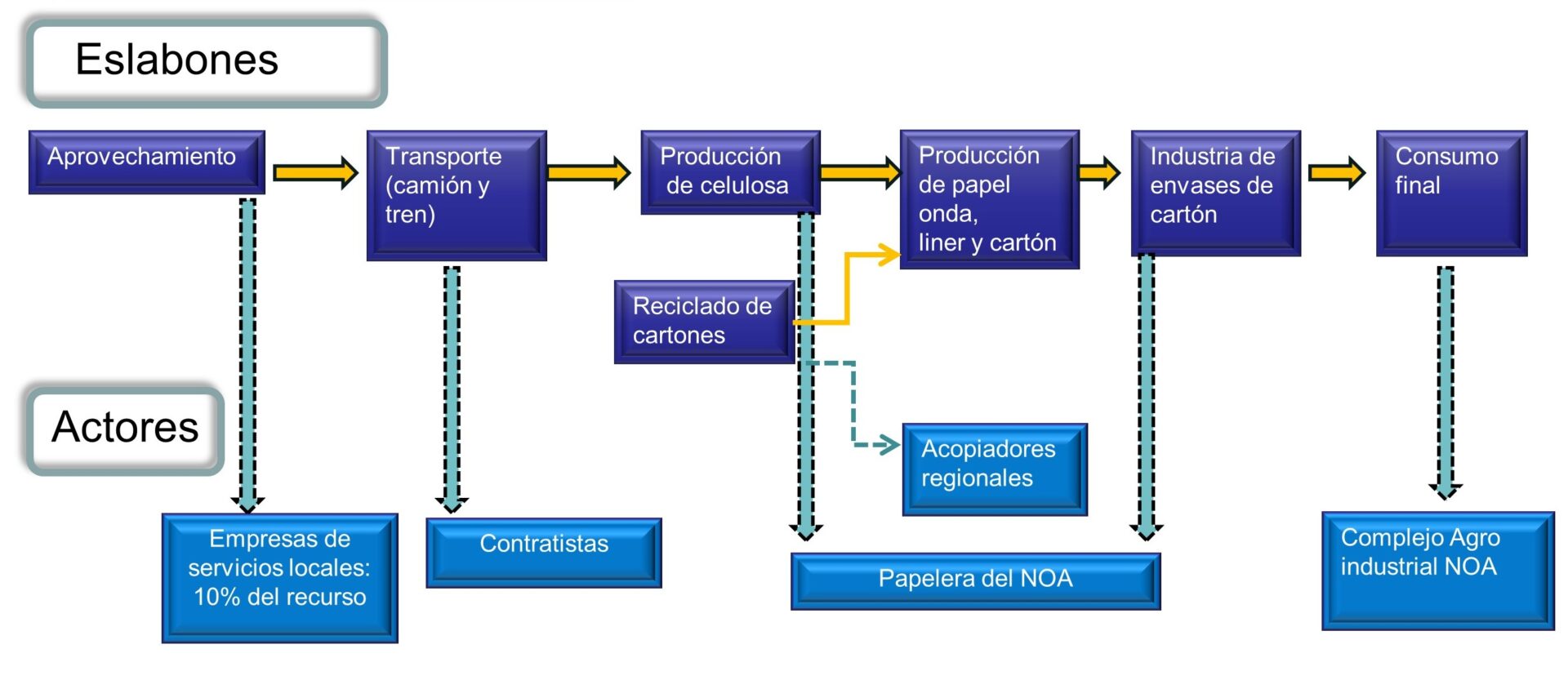 Eslabones

Aprovechamiento

Transporte (camión y tren)

Producción de celulosa

Producción de papel onda, liner y cartón

Industria de envases de cartón

Consumo final

Reciclado de cartones

Actores

Acopiadores regionales

Empresas de servicios locales: 10% del recurso

Contratistas

Papelera del NOA

Complejo Agro industrial NOA